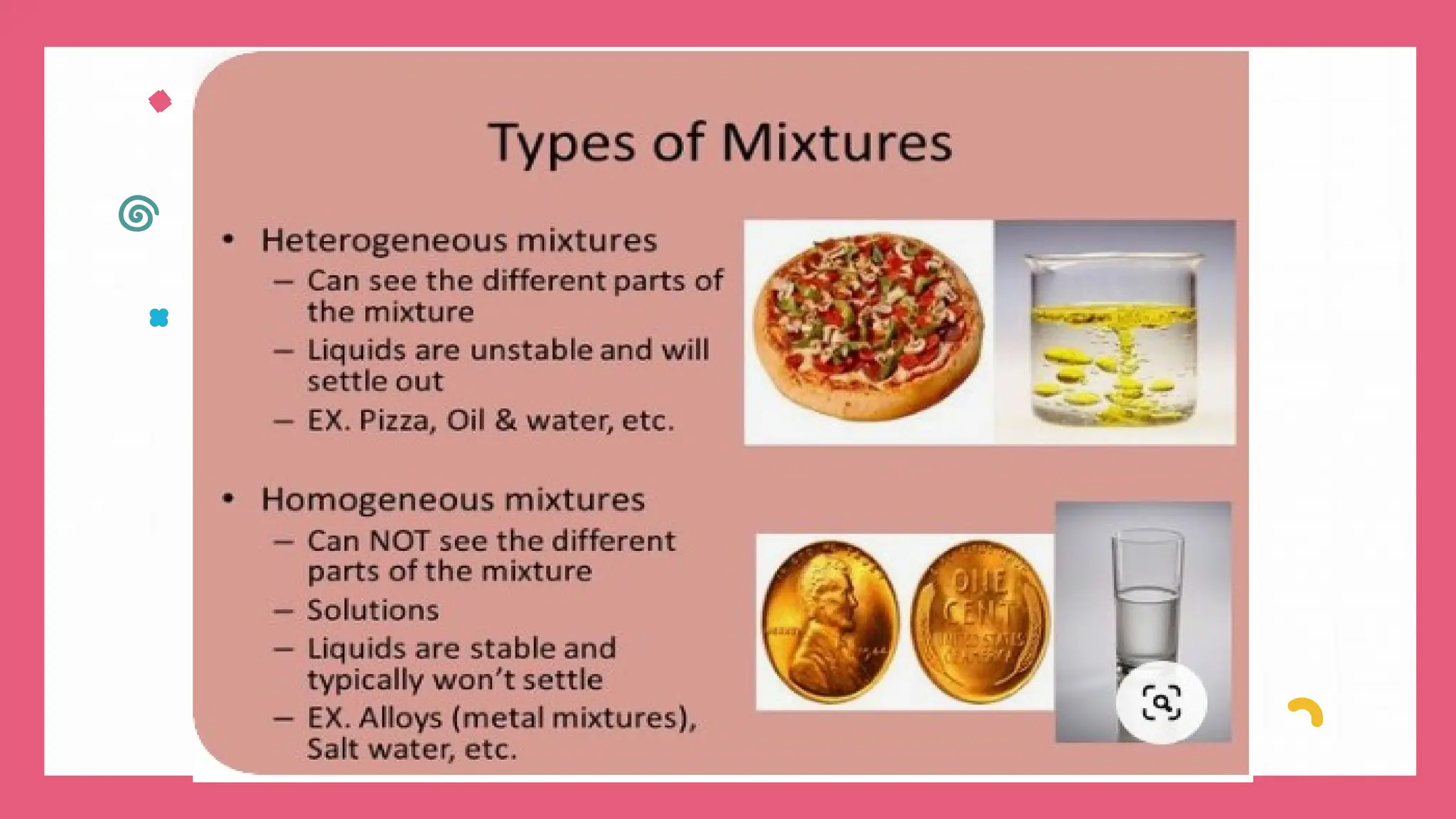 Types of Mixtures

• Heterogeneous mixtures
 – Can see the different parts of the mixture
 – Liquids are unstable and will settle out
 – EX. Pizza, Oil & water, etc.

• Homogeneous mixtures
 – Can NOT see the different parts of the mixture
 – Solutions
 – Liquids are stable and typically won't settle
 – EX. Alloys (metal mixtures), Salt water, etc.

ONE CENT
UNITED STATES OF AMERICA